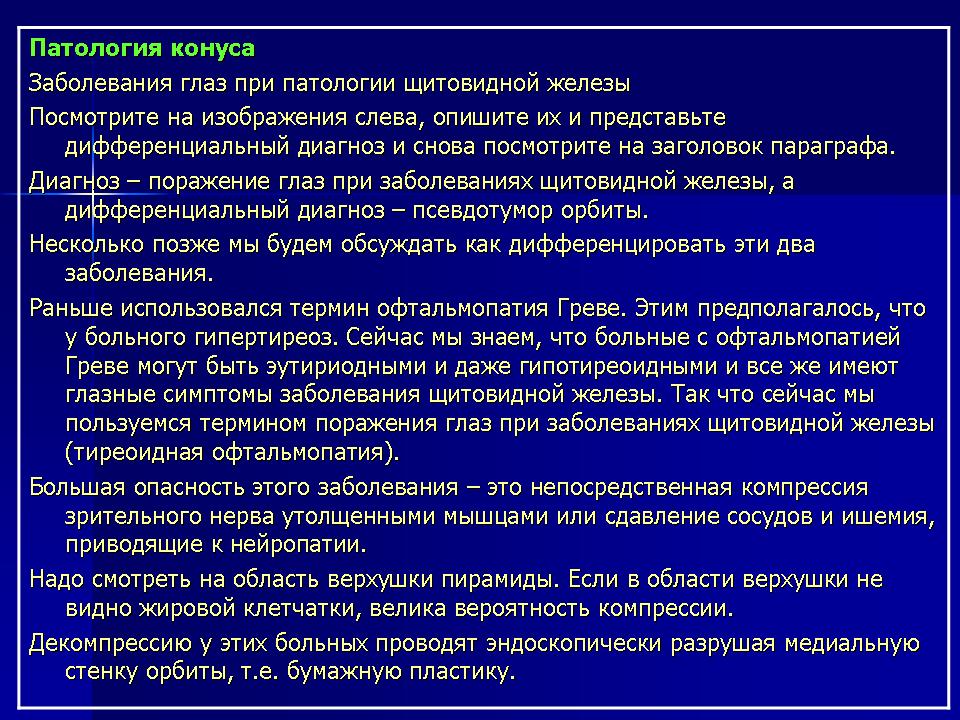 Патология конуса

Заболевания глаз при патологии щитовидной железы

Посмотрите на изображения слева, опишите их и представьте дифференциальный диагноз и снова посмотрите на заголовок параграфа.

Диагноз – поражение глаз при заболеваниях щитовидной железы, а дифференциальный диагноз – псевдотумор орбиты.

Несколько позже мы будем обсуждать как дифференцировать эти два заболевания.

Раньше использовался термин офтальмопатия Греве. Этим предполагалось, что у больного гипертиреоз. Сейчас мы знаем, что больные с офтальмопатией Греве могут быть эутириодными и даже гипотиреоидными и все же имеют глазные симптомы заболевания щитовидной железы. Так что сейчас мы пользуемся термином поражения глаз при заболеваниях щитовидной железы (тиреоидная офтальмопатия).

Большая опасность этого заболевания – это непосредственная компрессия зрительного нерва утолщенными мышцами или сдавление сосудов и ишемия, приводящие к нейропатии.

Надо смотреть на область верхушки пирамиды. Если в области верхушки не видно жировой клетчатки, велика вероятность компрессии.

Декомпрессию у этих больных проводят эндоскопически разрушая медиальную стенку орбиты, т.е. бумажную пластику.